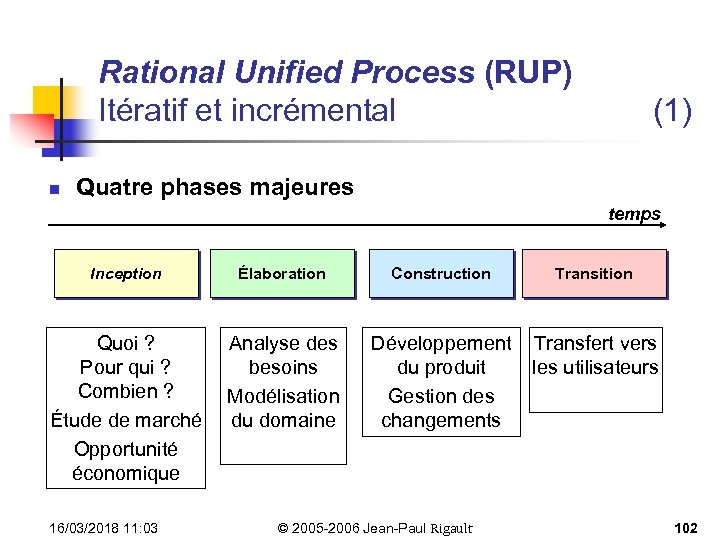 Rational Unified Process (RUP)
Itératif et incrémental (1)

Quatre phases majeures

temps

Inception

Élaboration

Construction

Transition

Quoi ?
Pour qui ?
Combien ?
Étude de marché
Opportunité économique

Analyse des besoins
Modélisation du domaine

Développement du produit
Gestion des changements

Transfert vers les utilisateurs

16/03/2018 11:03

© 2005-2006 Jean-Paul Rigault

102